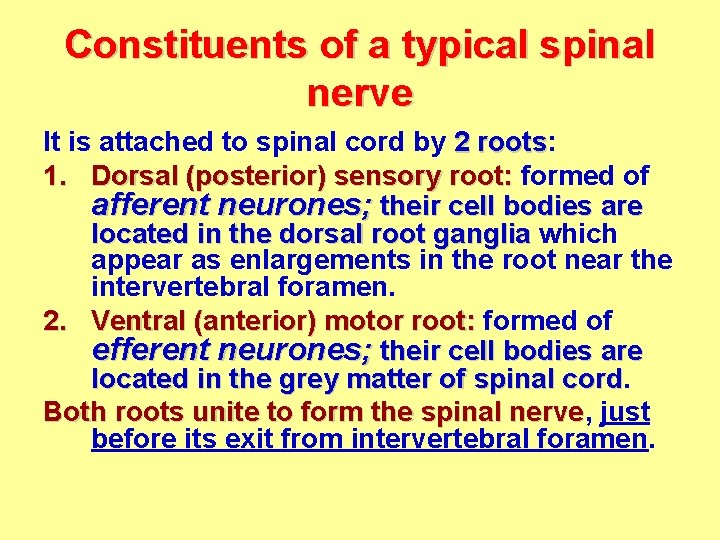 Constituents of a typical spinal nerve

It is attached to spinal cord by 2 roots:

1. Dorsal (posterior) sensory root: formed of afferent neurones; their cell bodies are located in the dorsal root ganglia which appear as enlargements in the root near the intervertebral foramen.

2. Ventral (anterior) motor root: formed of efferent neurones; their cell bodies are located in the grey matter of spinal cord.

Both roots unite to form the spinal nerve, just before its exit from intervertebral foramen.